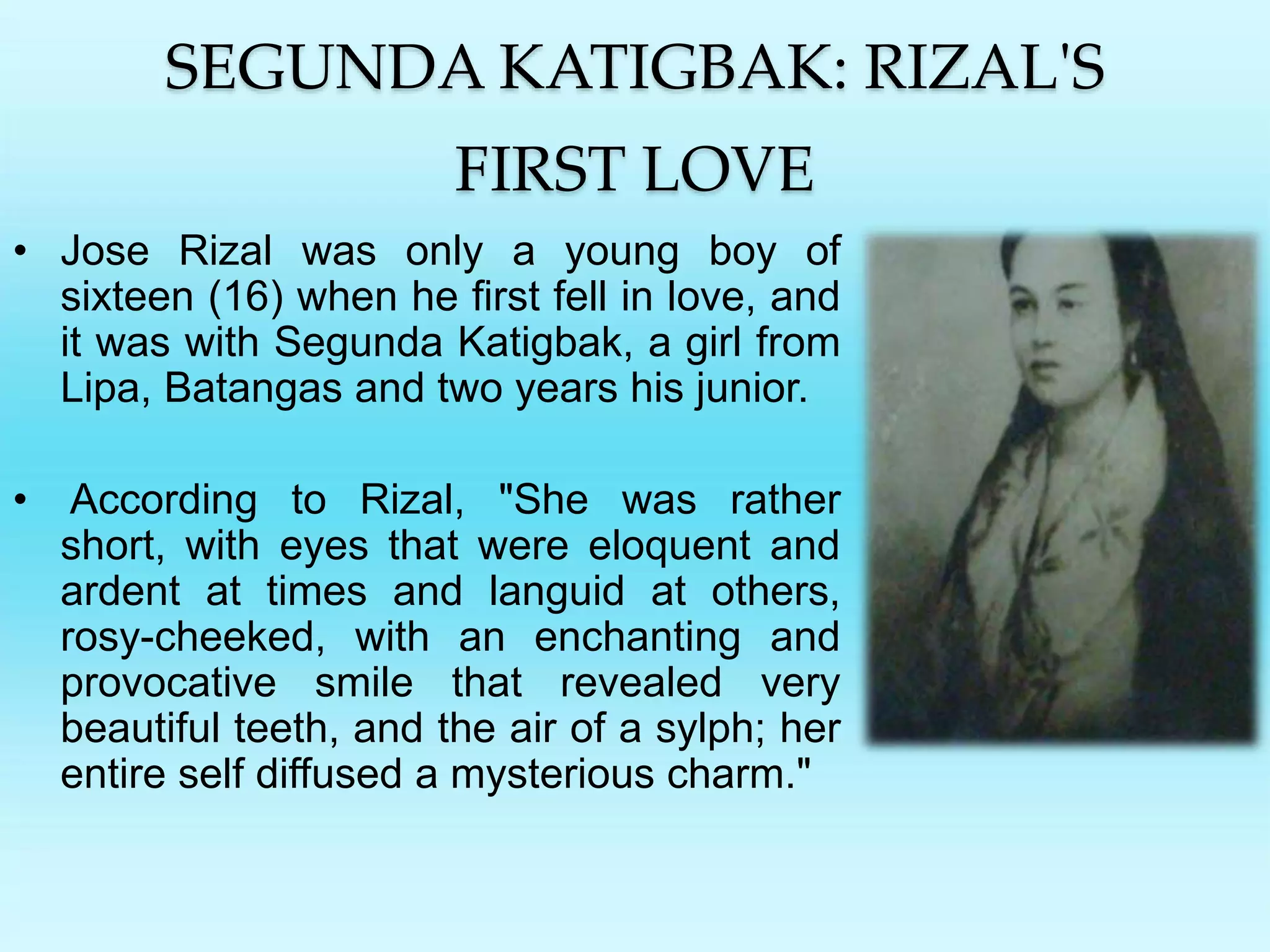 SEGUNDA KATIGBAK: RIZAL'S FIRST LOVE

• Jose Rizal was only a young boy of sixteen (16) when he first fell in love, and it was with Segunda Katigbak, a girl from Lipa, Batangas and two years his junior.

• According to Rizal, "She was rather short, with eyes that were eloquent and ardent at times and languid at others, rosy-cheeked, with an enchanting and provocative smile that revealed very beautiful teeth, and the air of a sylph; her entire self diffused a mysterious charm."